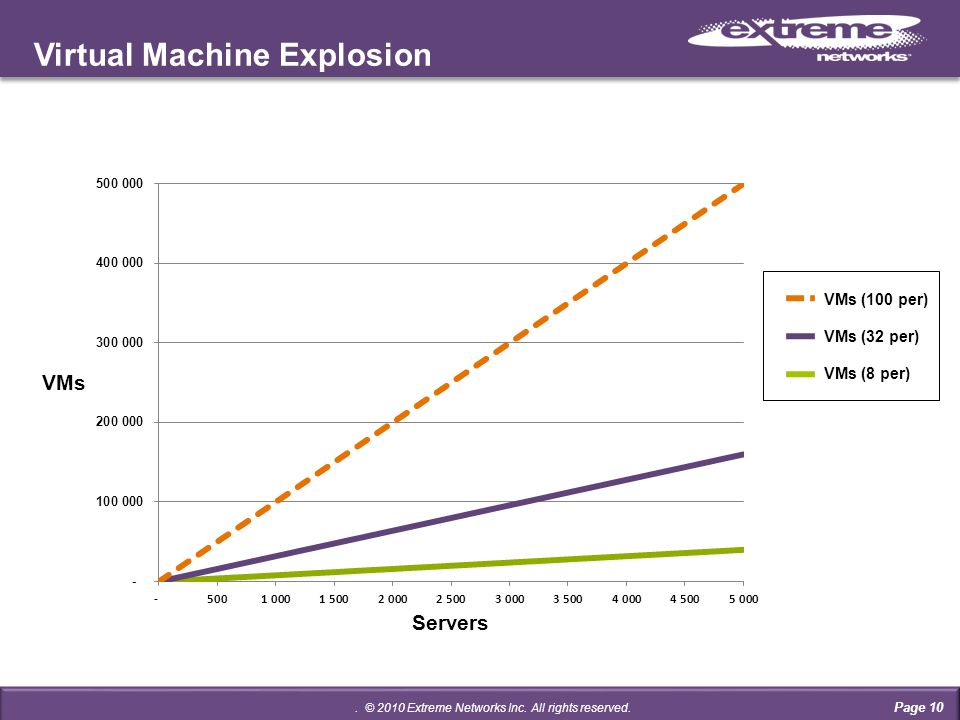 Virtual Machine Explosion

extreme networks

500 000
400 000
300 000
200 000
100 000
-

VMs

-
500
1 000
1 500
2 000
2 500
3 000
3 500
4 000
4 500
5 000

Servers

VMs (100 per)
VMs (32 per)
VMs (8 per)

. © 2010 Extreme Networks Inc. All rights reserved.

Page 10